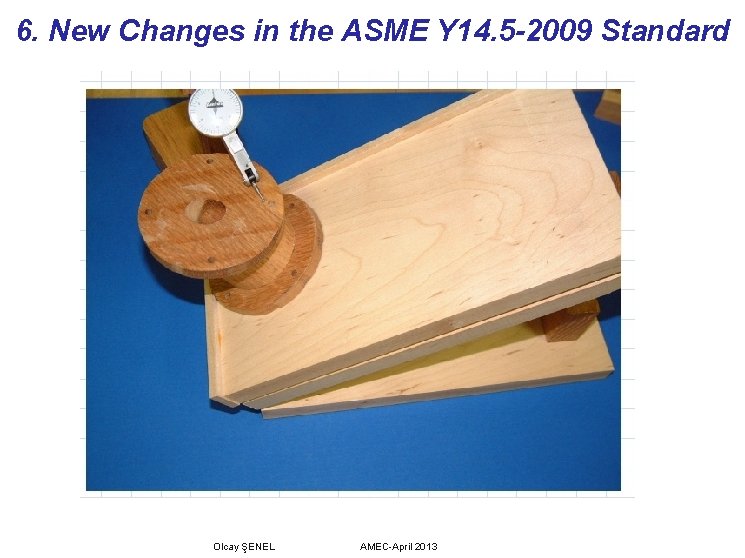 6. New Changes in the ASME Y14.5-2009 Standard

Olcay ŞENEL AMEC-April 2013